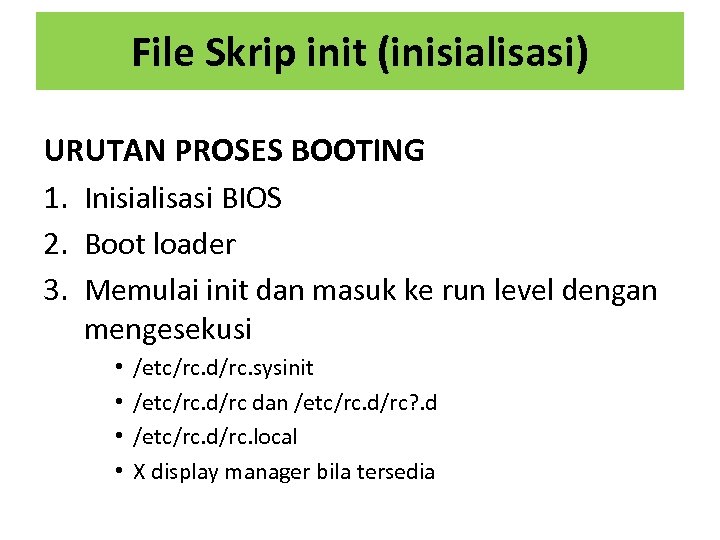 File Skrip init (inisialisasi)

URUTAN PROSES BOOTING

1. Inisialisasi BIOS
2. Boot loader
3. Memulai init dan masuk ke run level dengan mengesekusi
 • /etc/rc.d/rc.sysinit
 • /etc/rc.d/rc dan /etc/rc.d/rc?.d
 • /etc/rc.d/rc.local
 • X display manager bila tersedia